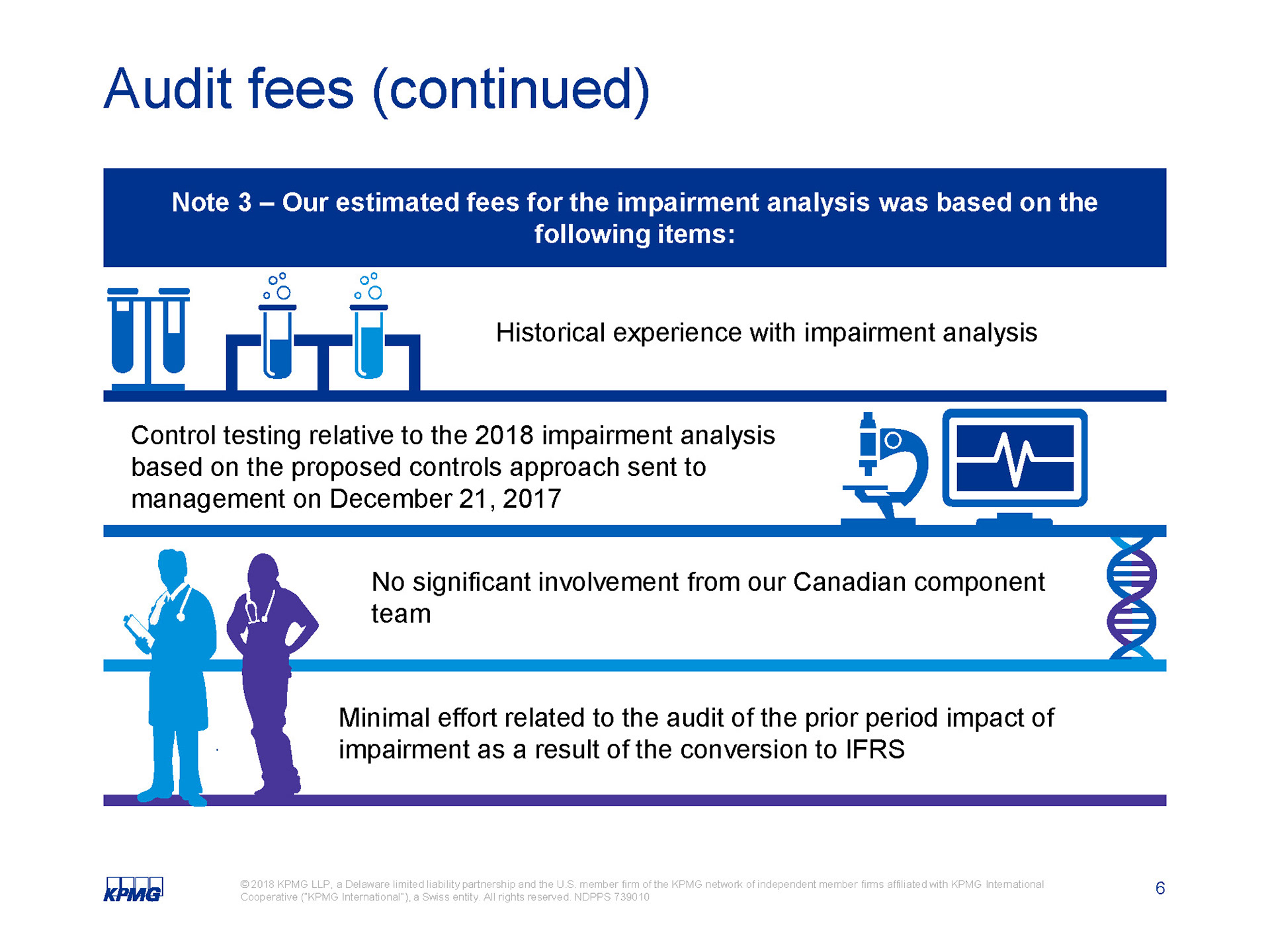 Audit fees (continued)

Note 3 – Our estimated fees for the impairment analysis was based on the following items:

Historical experience with impairment analysis

Control testing relative to the 2018 impairment analysis based on the proposed controls approach sent to management on December 21, 2017

No significant involvement from our Canadian component team

Minimal effort related to the audit of the prior period impact of impairment as a result of the conversion to IFRS

KPMG

© 2018 KPMG LLP, a Delaware limited liability partnership and the U.S. member firm of the KPMG network of independent member firms affiliated with KPMG International Cooperative ("KPMG International"), a Swiss entity. All rights reserved. NDPPS 739010

6